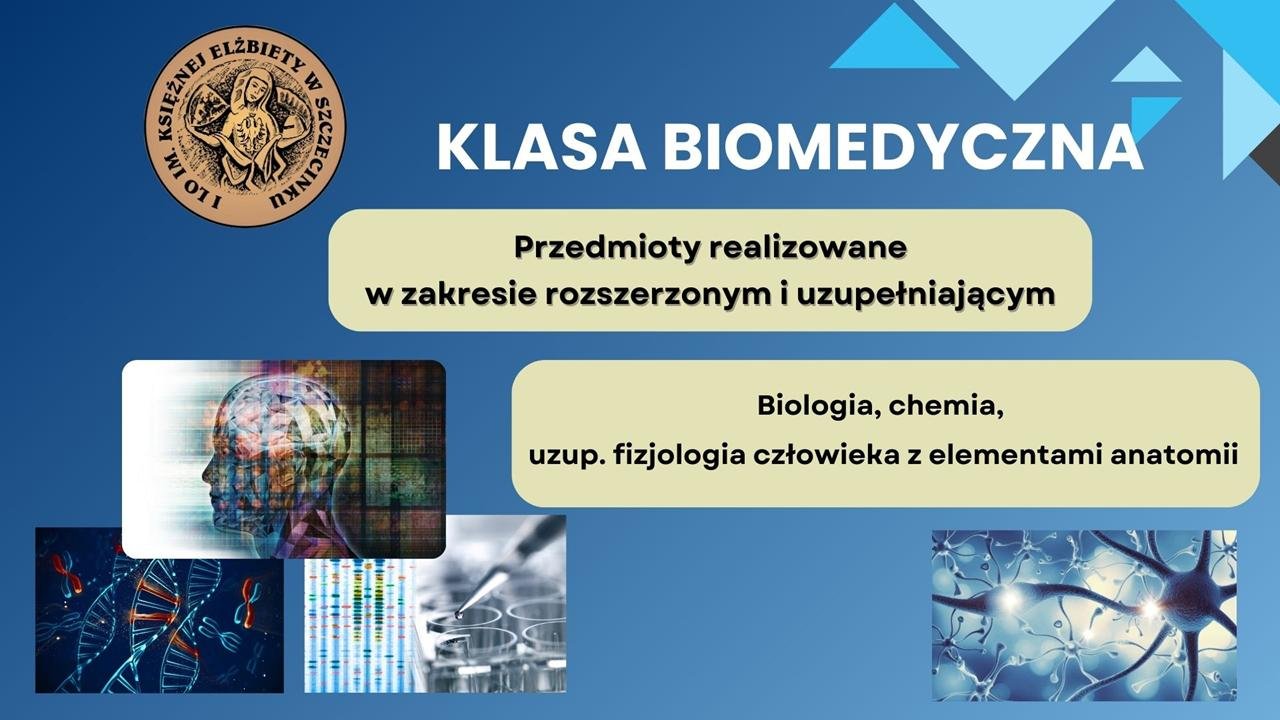 I LO IM. KSIĘŻNEJ ELŻBIETY W SZCZECINKU

KLASA BIOMEDYCZNA

Przedmioty realizowane w zakresie rozszerzonym i uzupełniającym

Biologia, chemia,
uzup. fizjologia człowieka z elementami anatomii